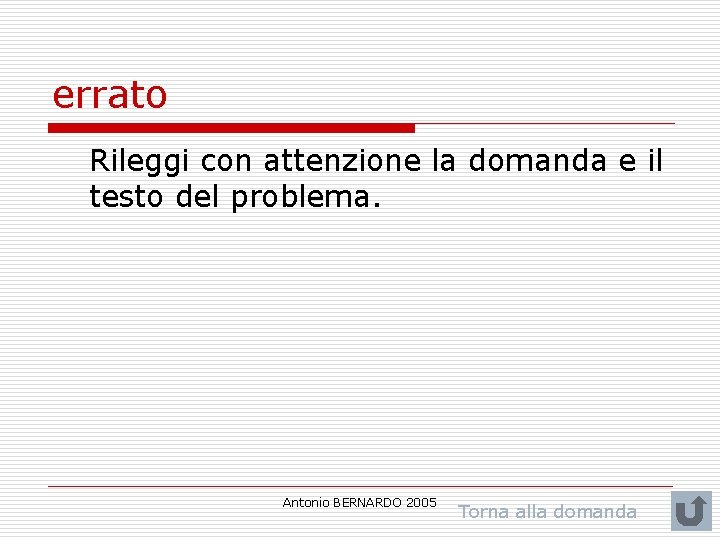 errato

Rileggi con attenzione la domanda e il testo del problema.

Antonio BERNARDO 2005

Torna alla domanda